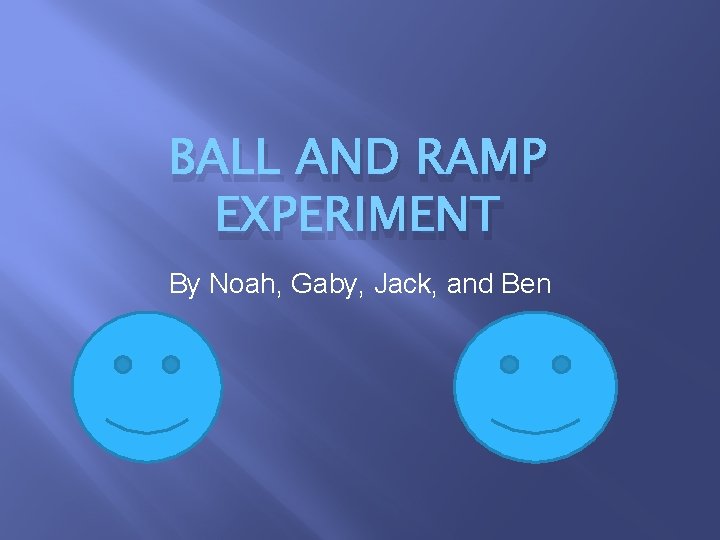 BALL AND RAMP EXPERIMENT

By Noah, Gaby, Jack, and Ben